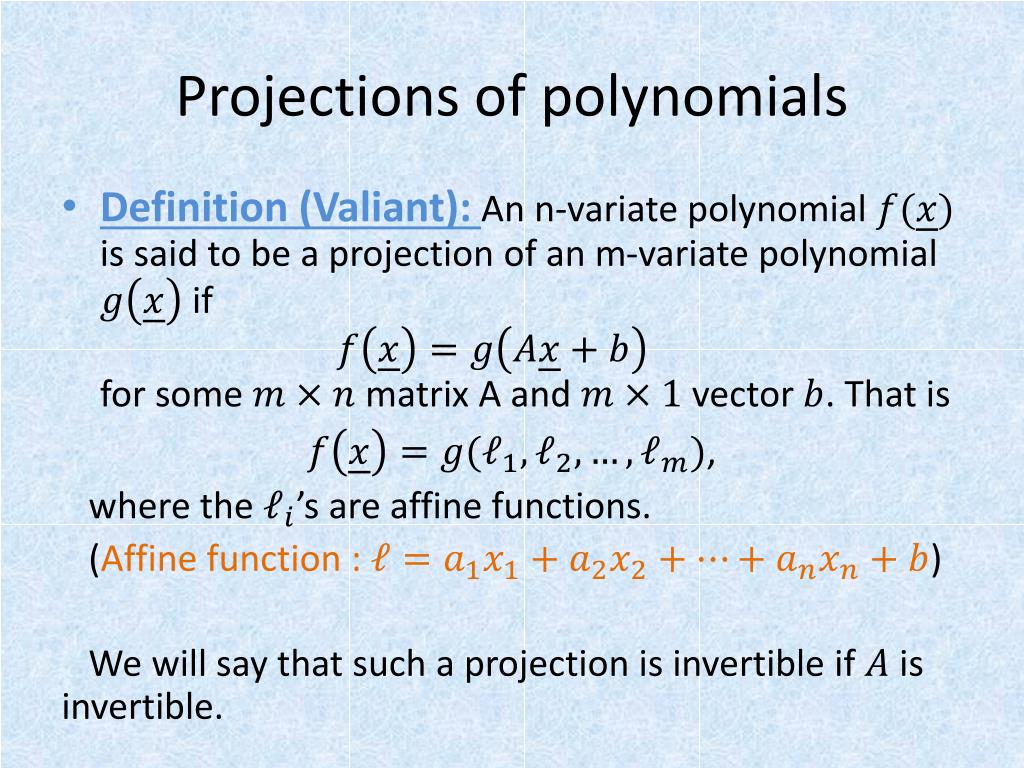 Projections of polynomials

• Definition (Valiant): An n-variate polynomial $f(\underline{x})$ is said to be a projection of an m-variate polynomial $g(\underline{x})$ if

$f(\underline{x}) = g(A\underline{x} + b)$

for some $m \times n$ matrix A and $m \times 1$ vector $b$. That is

$f(\underline{x}) = g(\ell_1, \ell_2, \ldots, \ell_m),$

where the $\ell_i$'s are affine functions.

(Affine function : $\ell = a_1x_1 + a_2x_2 + \cdots + a_nx_n + b$)

We will say that such a projection is invertible if $A$ is invertible.